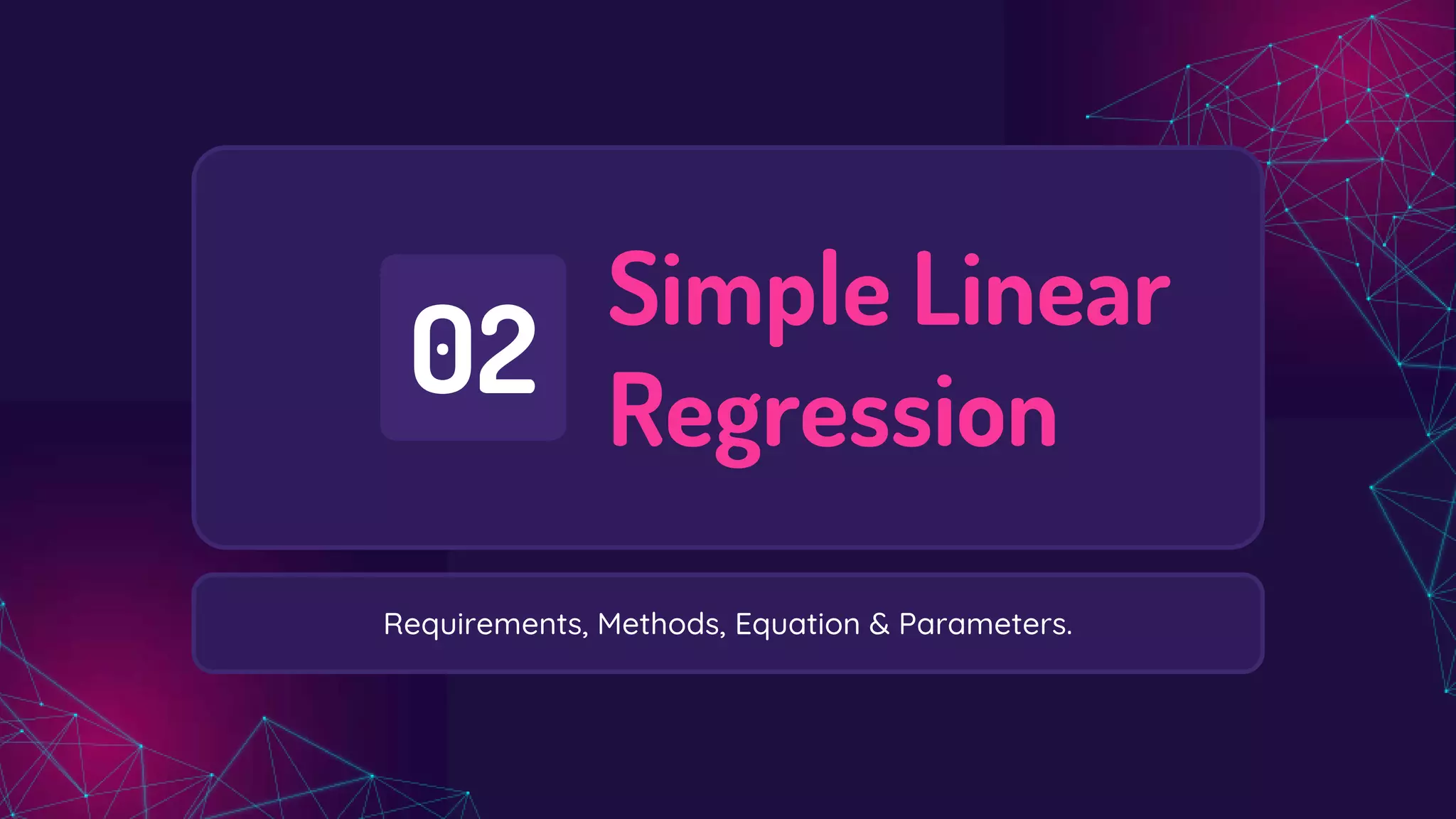 02

Simple Linear Regression

Requirements, Methods, Equation & Parameters.